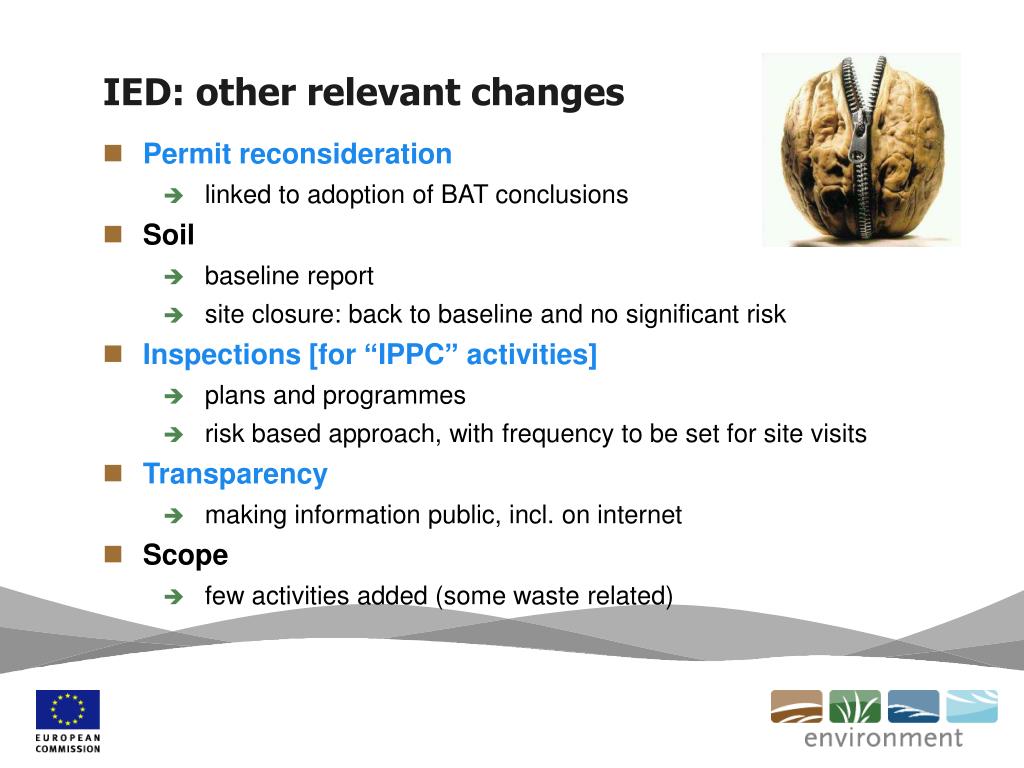 IED: other relevant changes

Permit reconsideration

linked to adoption of BAT conclusions

Soil

baseline report

site closure: back to baseline and no significant risk

Inspections [for “IPPC” activities]

plans and programmes

risk based approach, with frequency to be set for site visits

Transparency

making information public, incl. on internet

Scope

few activities added (some waste related)

EUROPEAN COMMISSION

environment